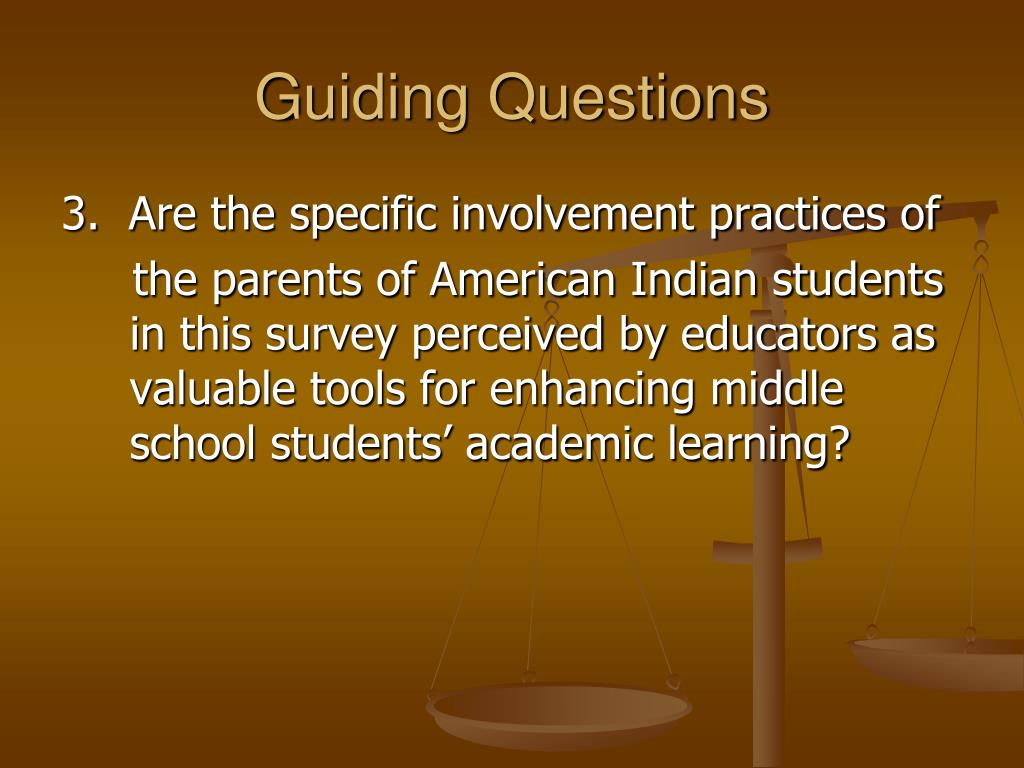 Guiding Questions

3. Are the specific involvement practices of the parents of American Indian students in this survey perceived by educators as valuable tools for enhancing middle school students’ academic learning?